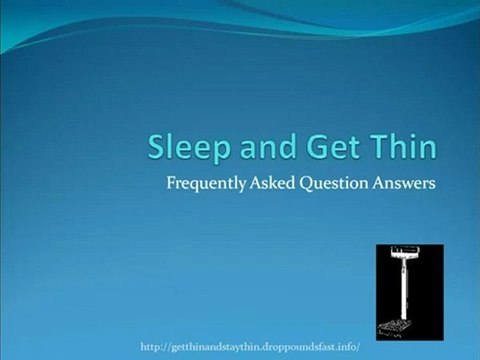 Sleep and Get Thin

Frequently Asked Question Answers

http://getthinandstaythin.droppoundsfast.info/